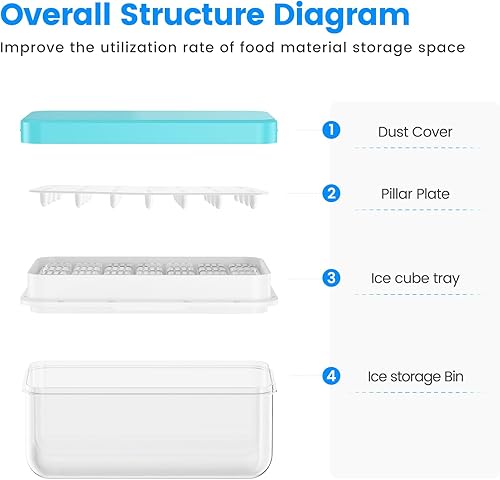 Overall Structure Diagram

Improve the utilization rate of food material storage space

1 Dust Cover

2 Pillar Plate

3 Ice cube tray

4 Ice storage Bin